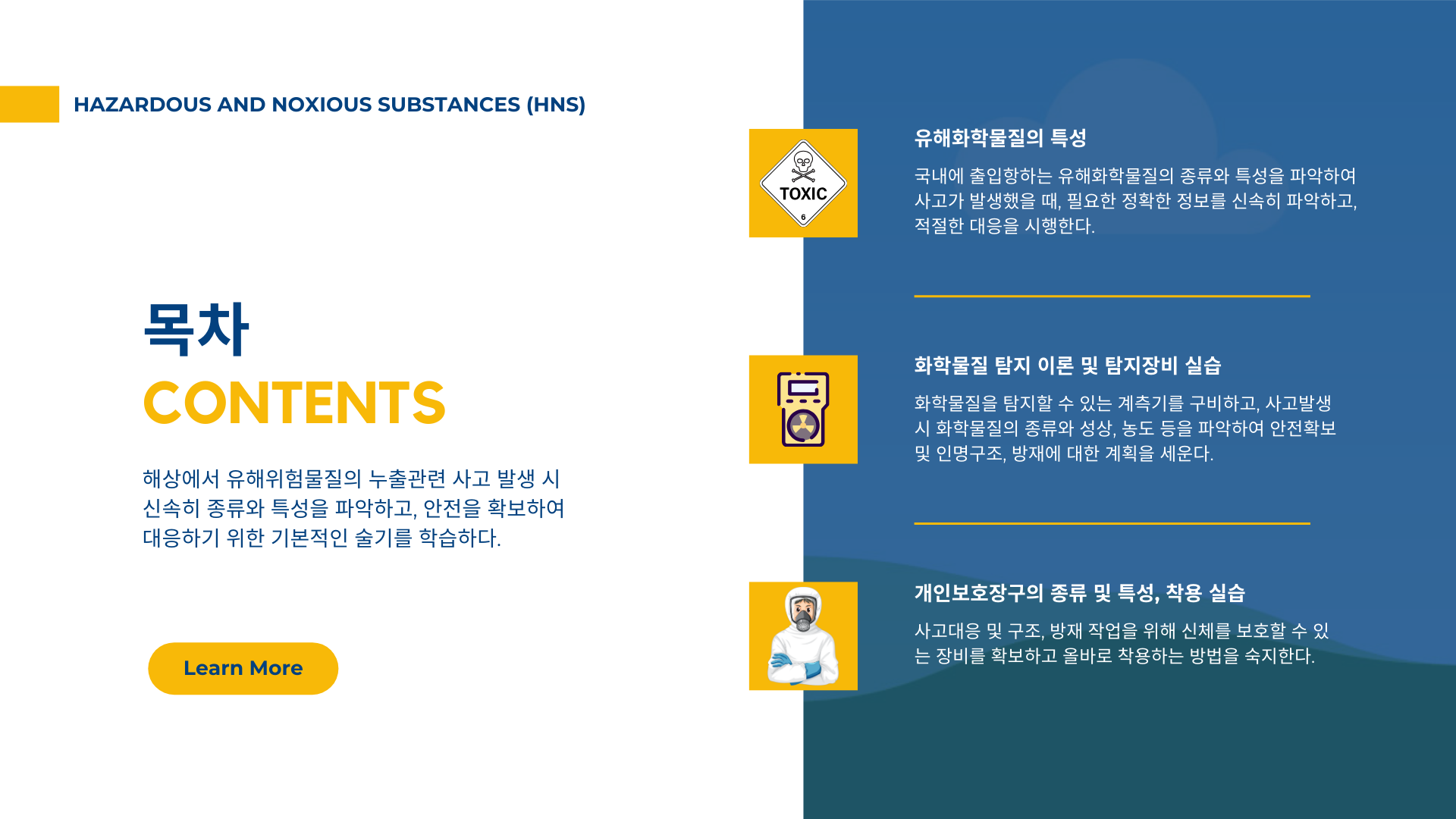 HAZARDOUS AND NOXIOUS SUBSTANCES (HNS)

목차
CONTENTS

해상에서 유해위험물질의 누출관련 사고 발생 시 신속히 종류와 특성을 파악하고, 안전을 확보하여 대응하기 위한 기본적인 술기를 학습하다.

Learn More

TOXIC
6

유해화학물질의 특성

국내에 출입항하는 유해화학물질의 종류와 특성을 파악하여 사고가 발생했을 때, 필요한 정확한 정보를 신속히 파악하고, 적절한 대응을 시행한다.

화학물질 탐지 이론 및 탐지장비 실습

화학물질을 탐지할 수 있는 계측기를 구비하고, 사고발생 시 화학물질의 종류와 성상, 농도 등을 파악하여 안전확보 및 인명구조, 방재에 대한 계획을 세운다.

개인보호장구의 종류 및 특성, 착용 실습

사고대응 및 구조, 방재 작업을 위해 신체를 보호할 수 있는 장비를 확보하고 올바로 착용하는 방법을 숙지한다.